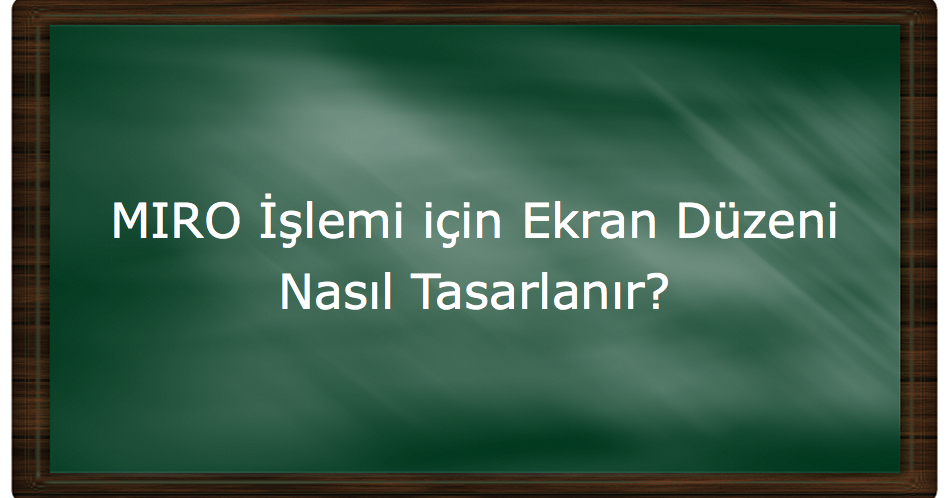 MIRO İşlemi için Ekran Düzeni Nasıl Tasarlanır?